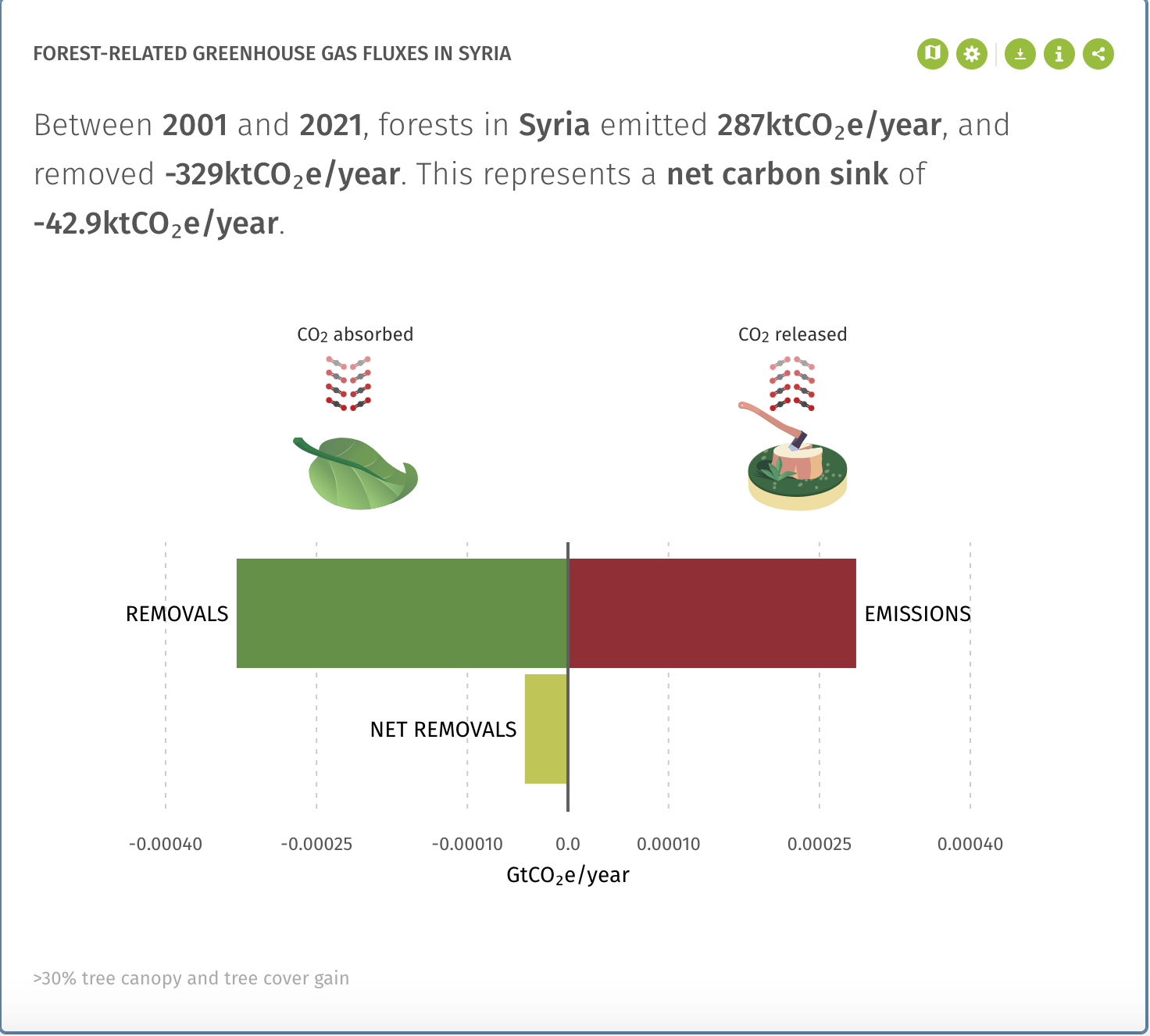 FOREST-RELATED GREENHOUSE GAS FLUXES IN SYRIA

Between 2001 and 2021, forests in Syria emitted 287kt$CO_2$e/year, and removed -329kt$CO_2$e/year. This represents a net carbon sink of -42.9kt$CO_2$e/year.

$CO_2$ absorbed

$CO_2$ released

REMOVALS

EMISSIONS

NET REMOVALS

-0.00040
-0.00025
-0.00010
0.0
0.00010
0.00025
0.00040

Gt$CO_2$e/year

>30% tree canopy and tree cover gain